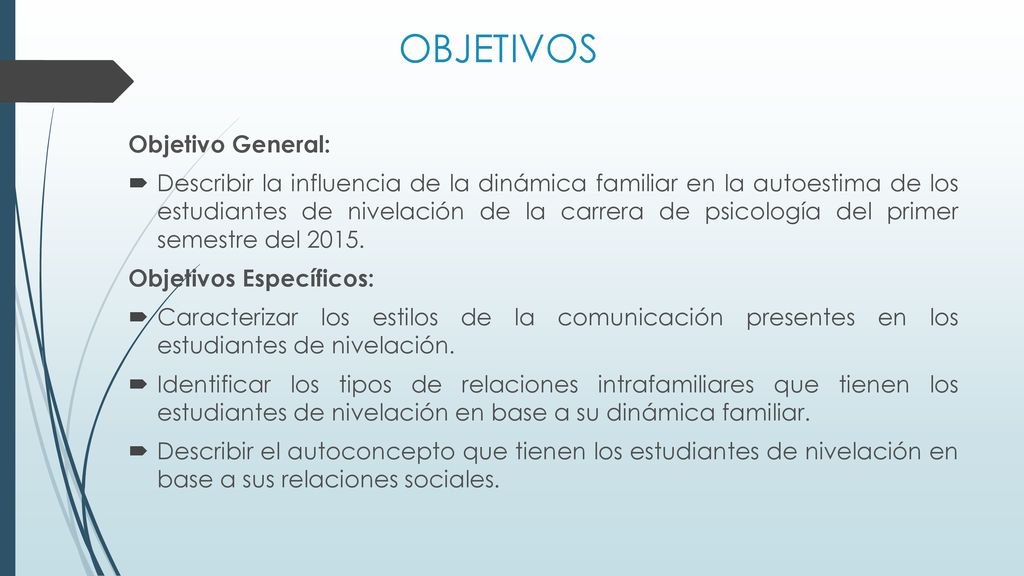 OBJETIVOS

Objetivo General:

Describir la influencia de la dinámica familiar en la autoestima de los estudiantes de nivelación de la carrera de psicología del primer semestre del 2015.

Objetivos Específicos:

Caracterizar los estilos de la comunicación presentes en los estudiantes de nivelación.

Identificar los tipos de relaciones intrafamiliares que tienen los estudiantes de nivelación en base a su dinámica familiar.

Describir el autoconcepto que tienen los estudiantes de nivelación en base a sus relaciones sociales.